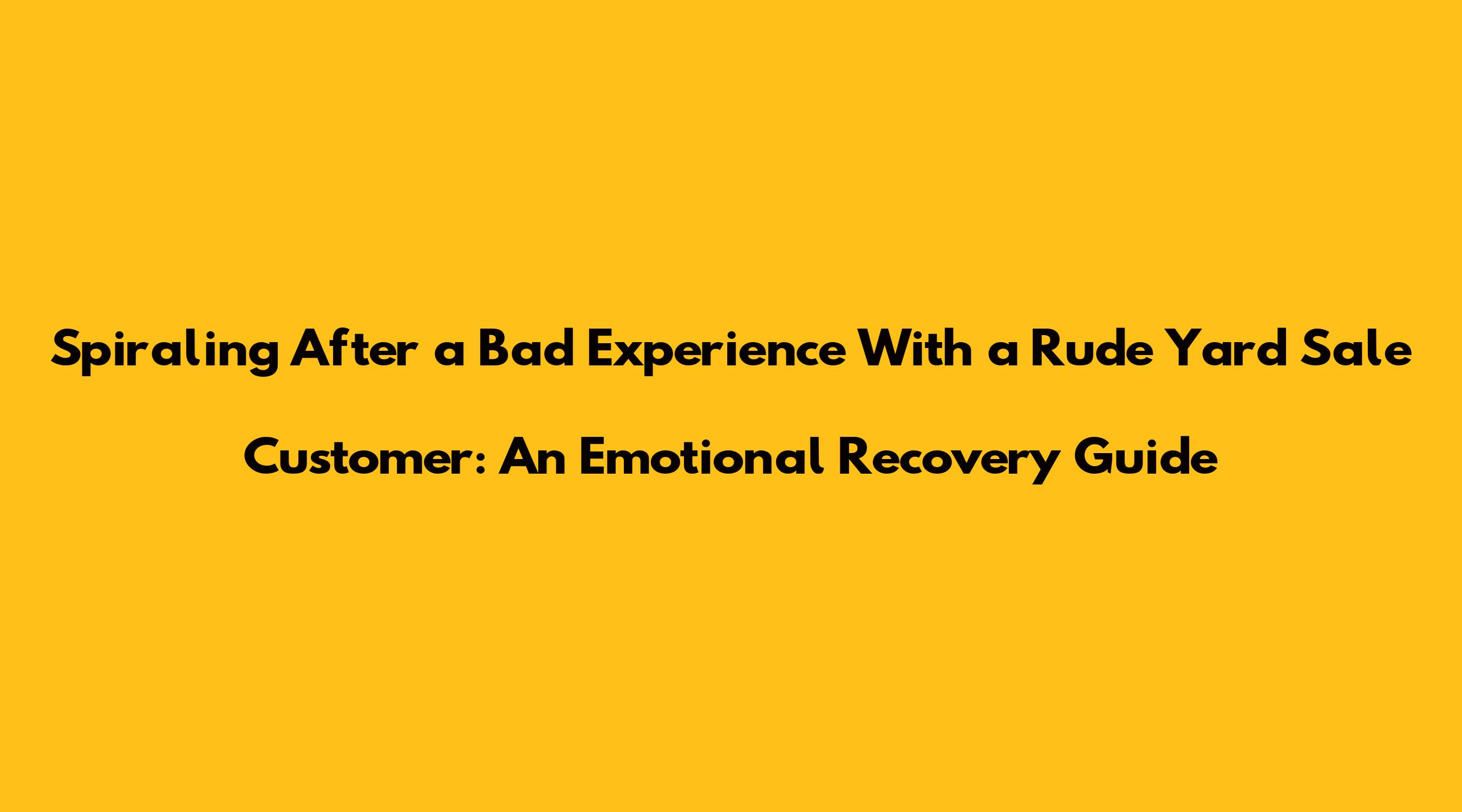 Spiraling After a Bad Experience With a Rude Yard Sale Customer: An Emotional Recovery Guide